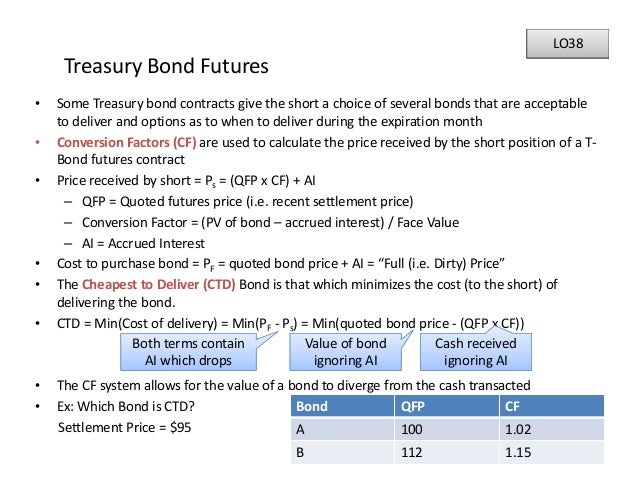 LO38

Treasury Bond Futures

• Some Treasury bond contracts give the short a choice of several bonds that are acceptable to deliver and options as to when to deliver during the expiration month

• Conversion Factors (CF) are used to calculate the price received by the short position of a T-Bond futures contract

• Price received by short = $P_s$ = (QFP x CF) + AI
– QFP = Quoted futures price (i.e. recent settlement price)
– Conversion Factor = (PV of bond – accrued interest) / Face Value
– AI = Accrued Interest

• Cost to purchase bond = $P_F$ = quoted bond price + AI = "Full (i.e. Dirty) Price"

• The Cheapest to Deliver (CTD) Bond is that which minimizes the cost (to the short) of delivering the bond.

• CTD = Min(Cost of delivery) = Min($P_F$ - $P_s$) = Min(quoted bond price - (QFP x CF))

Both terms contain AI which drops

Value of bond ignoring AI

Cash received ignoring AI

• The CF system allows for the value of a bond to diverge from the cash transacted

• Ex: Which Bond is CTD?
Settlement Price = $95

| Bond | QFP | CF |
|---|---|---|
| A | 100 | 1.02 |
| B | 112 | 1.15 |